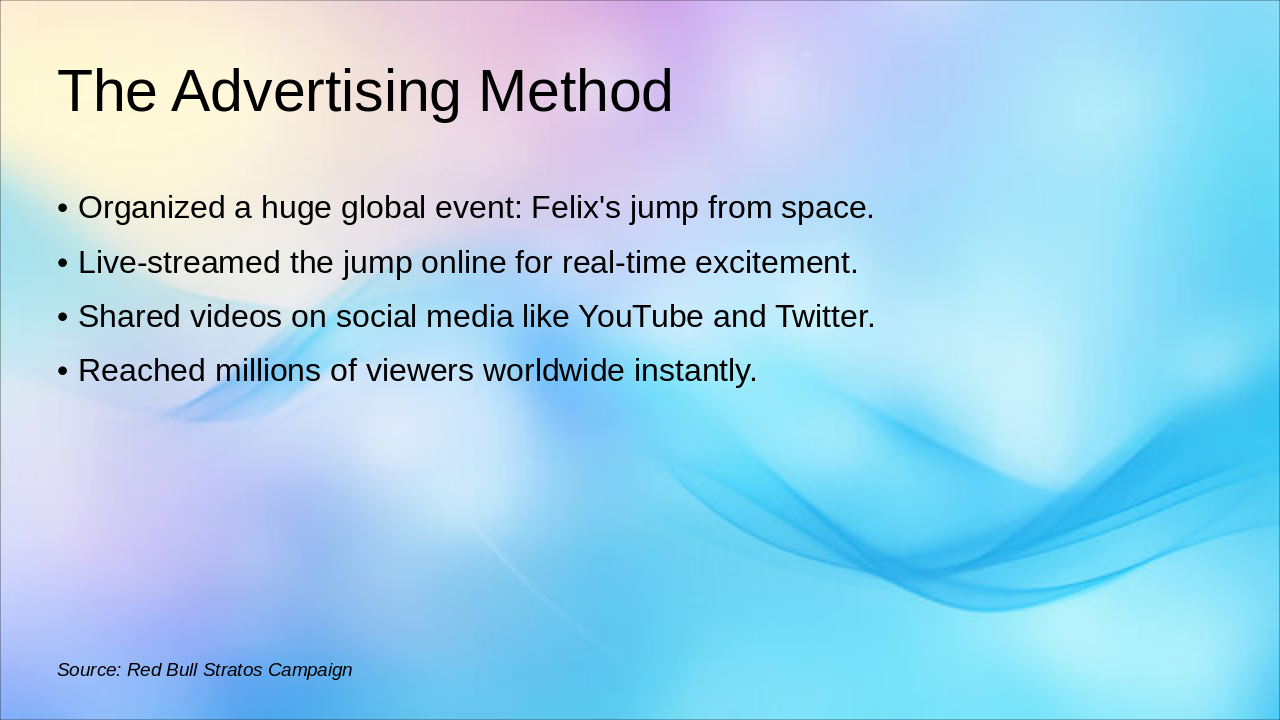 The Advertising Method

• Organized a huge global event: Felix's jump from space.
• Live-streamed the jump online for real-time excitement.
• Shared videos on social media like YouTube and Twitter.
• Reached millions of viewers worldwide instantly.

Source: Red Bull Stratos Campaign